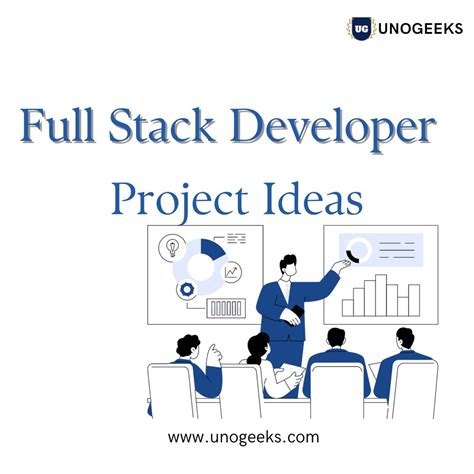 UG UNOGEEKS

Full Stack Developer

Project Ideas

www.unogeeks.com